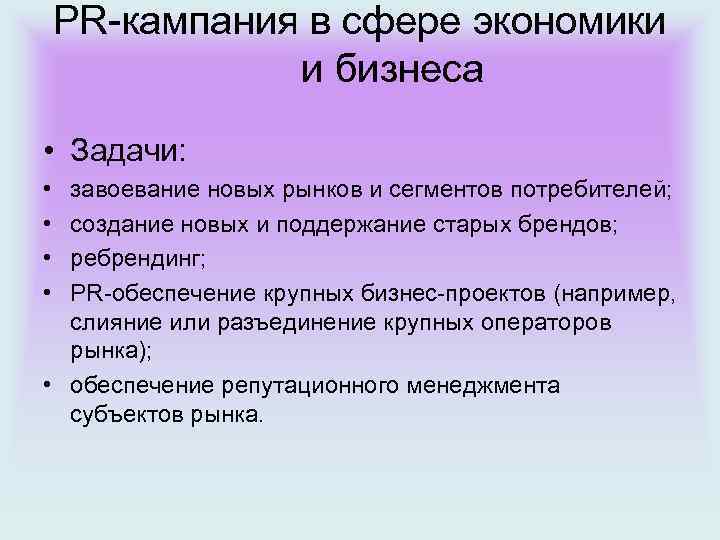 PR-кампания в сфере экономики и бизнеса

• Задачи:
• завоевание новых рынков и сегментов потребителей;
• создание новых и поддержание старых брендов;
• ребрендинг;
• PR-обеспечение крупных бизнес-проектов (например, слияние или разъединение крупных операторов рынка);
• обеспечение репутационного менеджмента субъектов рынка.